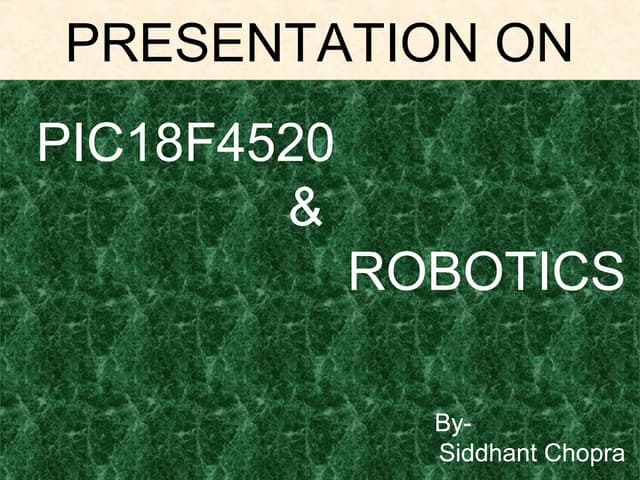 PRESENTATION ON

PIC18F4520
&
ROBOTICS

By-
Siddhant Chopra